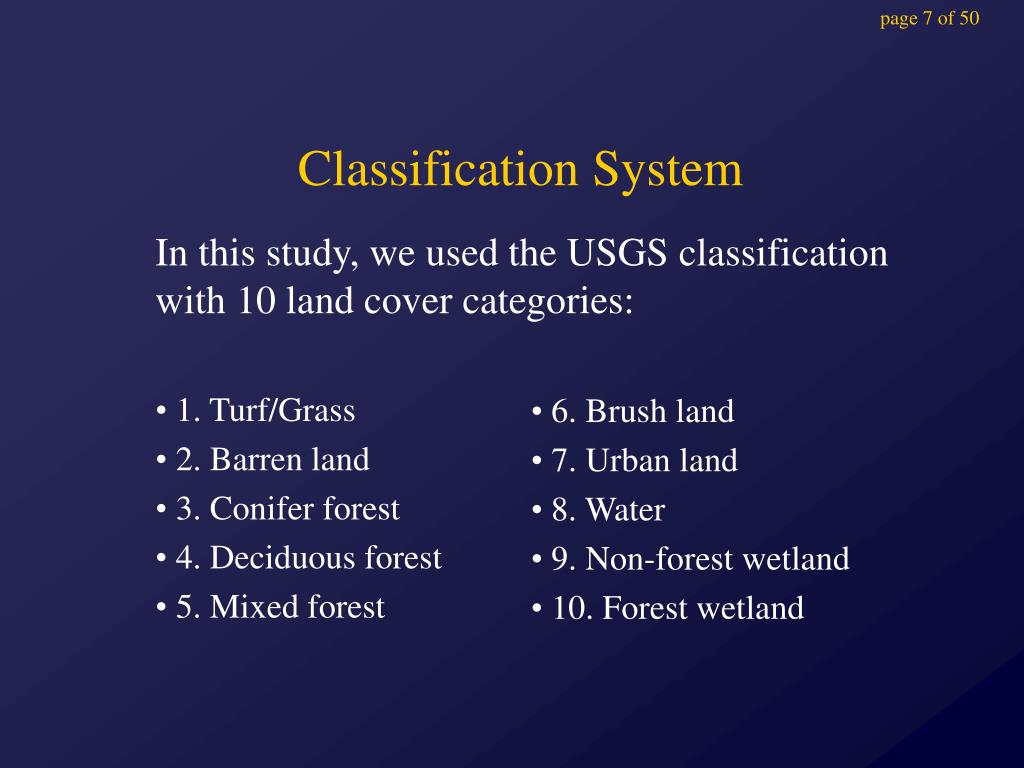 page 7 of 50

Classification System

In this study, we used the USGS classification with 10 land cover categories:

• 1. Turf/Grass
• 2. Barren land
• 3. Conifer forest
• 4. Deciduous forest
• 5. Mixed forest

• 6. Brush land
• 7. Urban land
• 8. Water
• 9. Non-forest wetland
• 10. Forest wetland